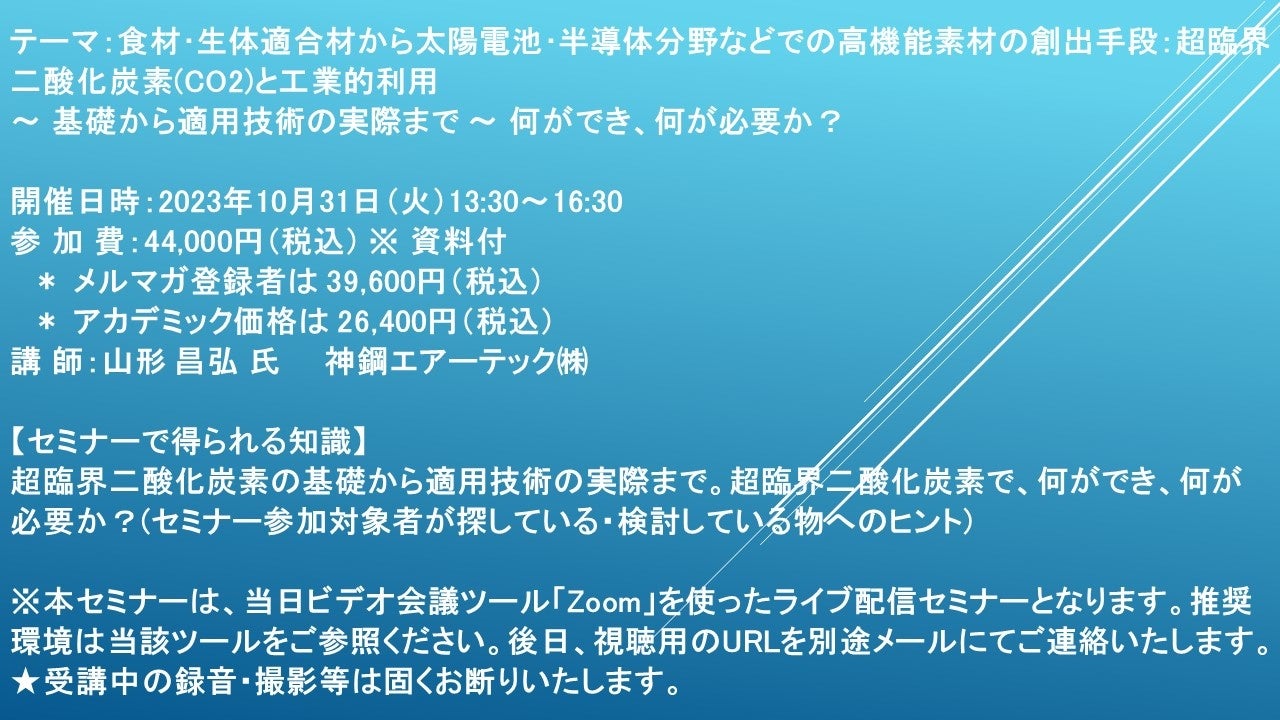 テーマ：食材･生体適合材から太陽電池･半導体分野などでの高機能素材の創出手段：超臨界二酸化炭素(CO2)と工業的利用
～ 基礎から適用技術の実際まで ～ 何ができ、何が必要か？

開催日時：2023年10月31日（火）13:30～16:30
参 加 費：44,000円（税込） ※ 資料付
＊ メルマガ登録者は 39,600円（税込）
＊ アカデミック価格は 26,400円（税込）
講 師：山形 昌弘 氏　　神鋼エアーテック㈱

【セミナーで得られる知識】
超臨界二酸化炭素の基礎から適用技術の実際まで。超臨界二酸化炭素で、何ができ、何が必要か？（セミナー参加対象者が探している・検討している物へのヒント）

※本セミナーは、当日ビデオ会議ツール「Zoom」を使ったライブ配信セミナーとなります。推奨環境は当該ツールをご参照ください。後日、視聴用のURLを別途メールにてご連絡いたします。
★受講中の録音・撮影等は固くお断りいたします。